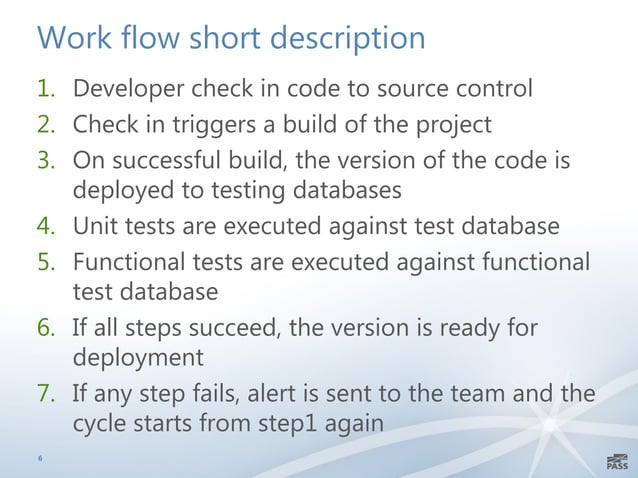 Work flow short description

1. Developer check in code to source control
2. Check in triggers a build of the project
3. On successful build, the version of the code is deployed to testing databases
4. Unit tests are executed against test database
5. Functional tests are executed against functional test database
6. If all steps succeed, the version is ready for deployment
7. If any step fails, alert is sent to the team and the cycle starts from step1 again

6

PASS